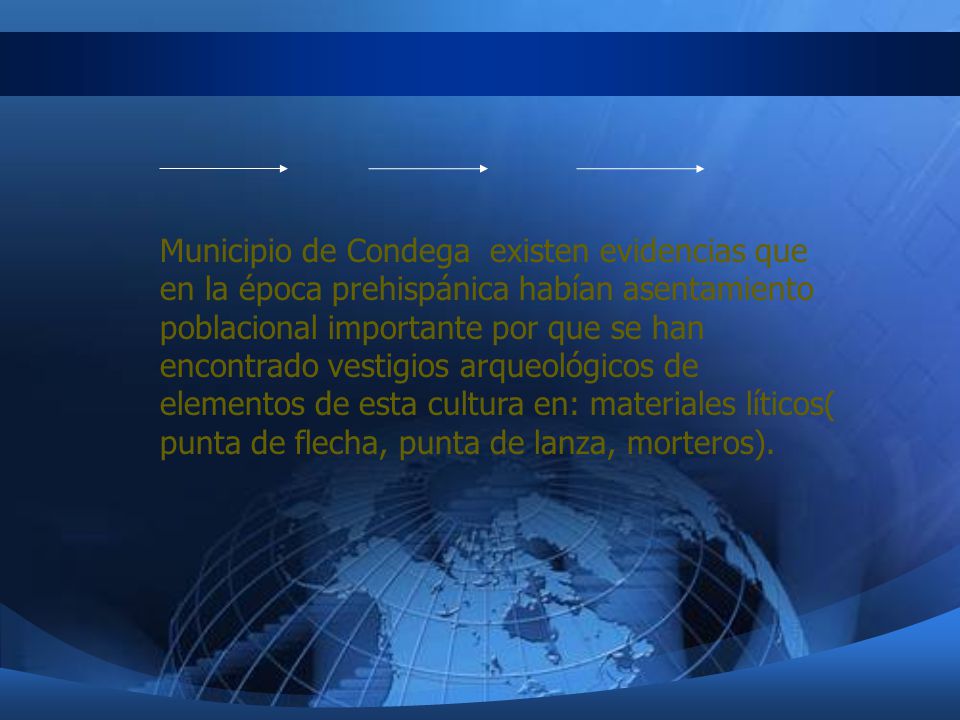 Municipio de Condega existen evidencias que en la época prehispánica habían asentamiento poblacional importante por que se han encontrado vestigios arqueológicos de elementos de esta cultura en: materiales líticos( punta de flecha, punta de lanza, morteros).